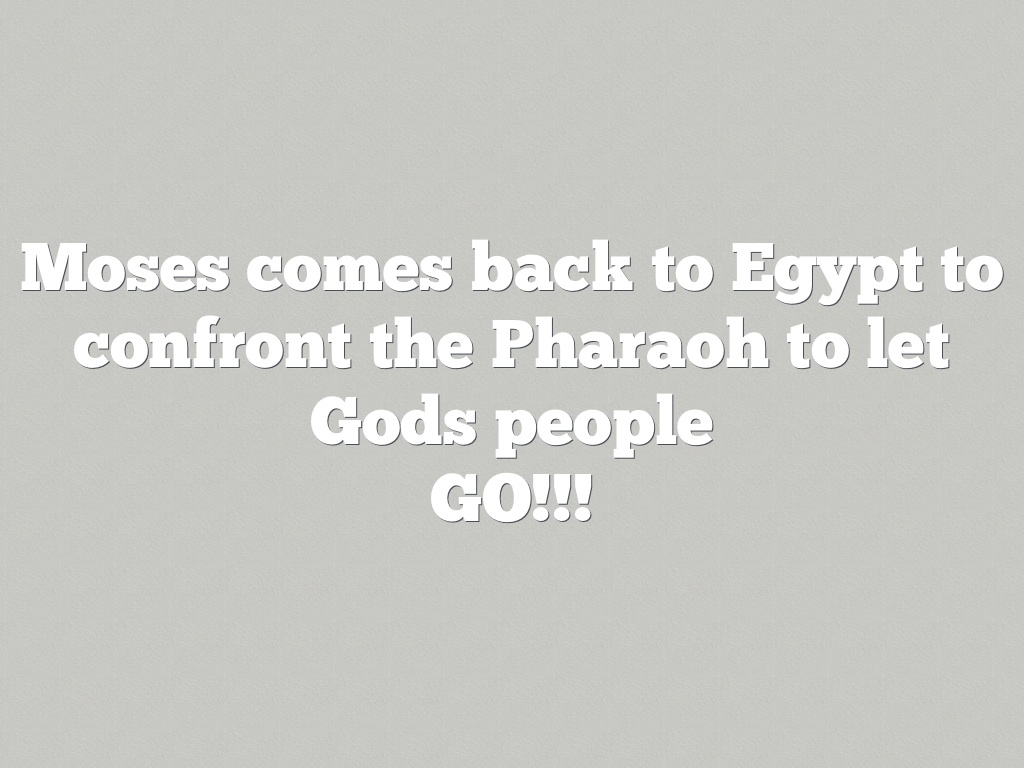 Moses comes back to Egypt to confront the Pharaoh to let Gods people
GO!!!